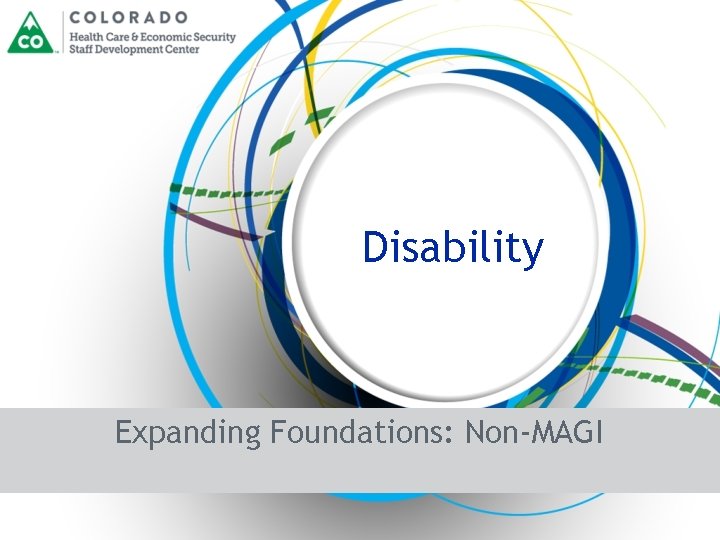 CO

COLORADO
Health Care & Economic Security
Staff Development Center

Disability

Expanding Foundations: Non-MAGI